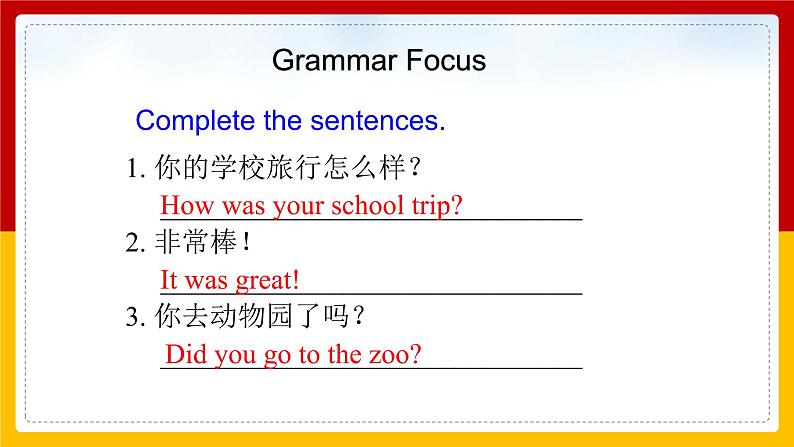 Grammar Focus

Complete the sentences.

1. 你的学校旅行怎么样？
How was your school trip?

2. 非常棒！
It was great!

3. 你去动物园了吗？
Did you go to the zoo?